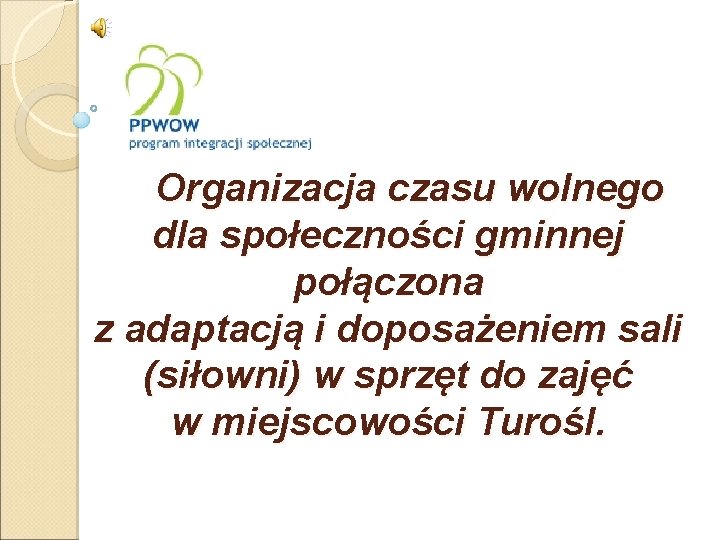 PPWOW
program integracji społecznej

Organizacja czasu wolnego dla społeczności gminnej połączona z adaptacją i doposażeniem sali (siłowni) w sprzęt do zajęć w miejscowości Turośl.